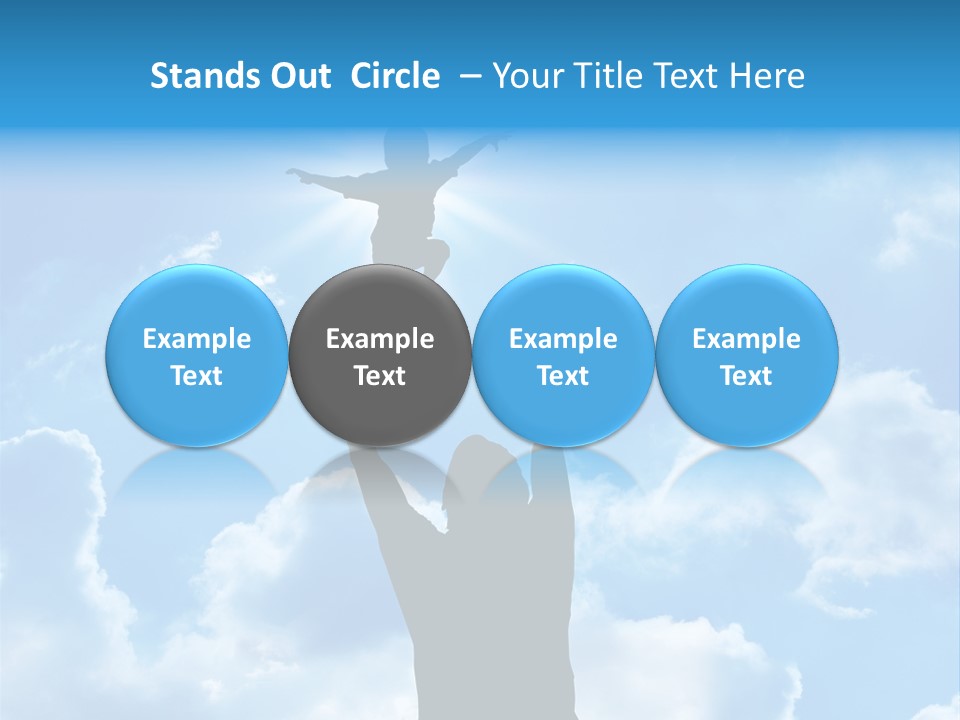 Stands Out Circle – Your Title Text Here

Example Text

Example Text

Example Text

Example Text